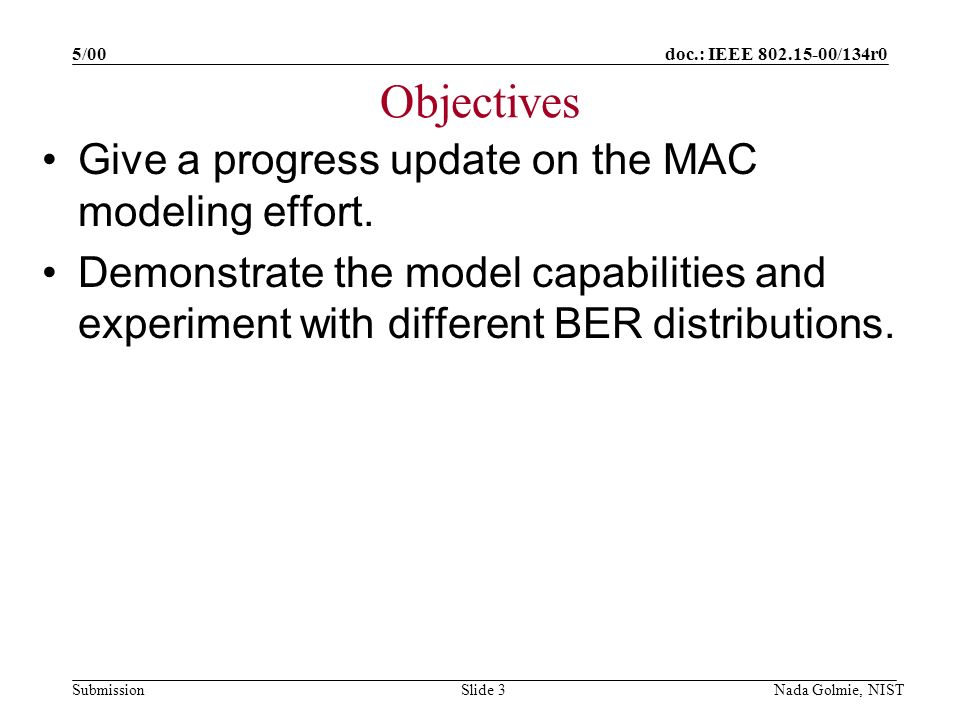 5/00

doc.: IEEE 802.15-00/134r0

Objectives

• Give a progress update on the MAC modeling effort.

• Demonstrate the model capabilities and experiment with different BER distributions.

Submission

Slide 3

Nada Golmie, NIST